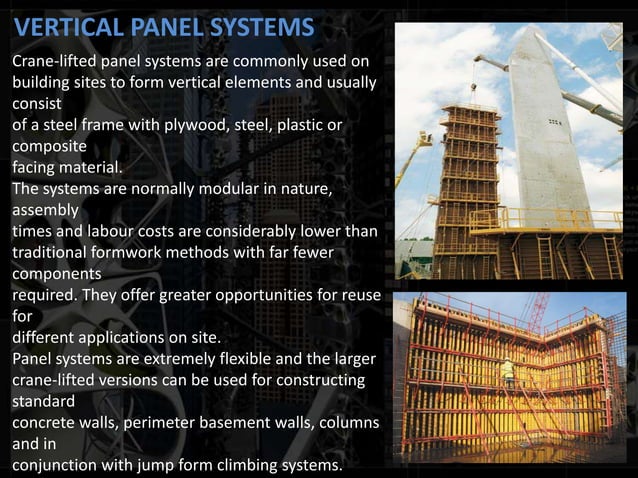 VERTICAL PANEL SYSTEMS

Crane-lifted panel systems are commonly used on building sites to form vertical elements and usually consist
of a steel frame with plywood, steel, plastic or composite
facing material.
The systems are normally modular in nature, assembly
times and labour costs are considerably lower than traditional formwork methods with far fewer components
required. They offer greater opportunities for reuse for
different applications on site.
Panel systems are extremely flexible and the larger crane-lifted versions can be used for constructing standard
concrete walls, perimeter basement walls, columns and in
conjunction with jump form climbing systems.